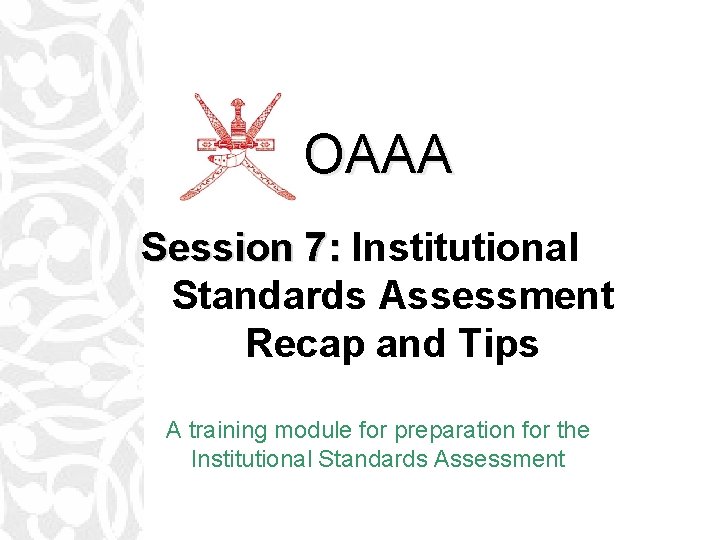 OAAA

Session 7: Institutional Standards Assessment Recap and Tips

A training module for preparation for the Institutional Standards Assessment